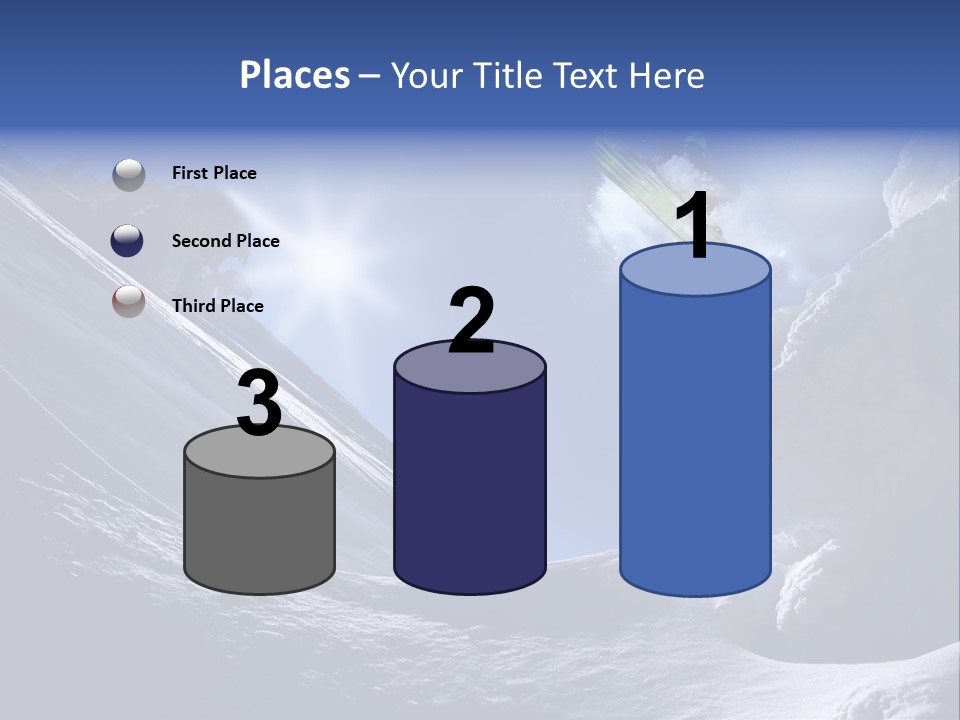 Places – Your Title Text Here

First Place

Second Place

Third Place

3

2

1